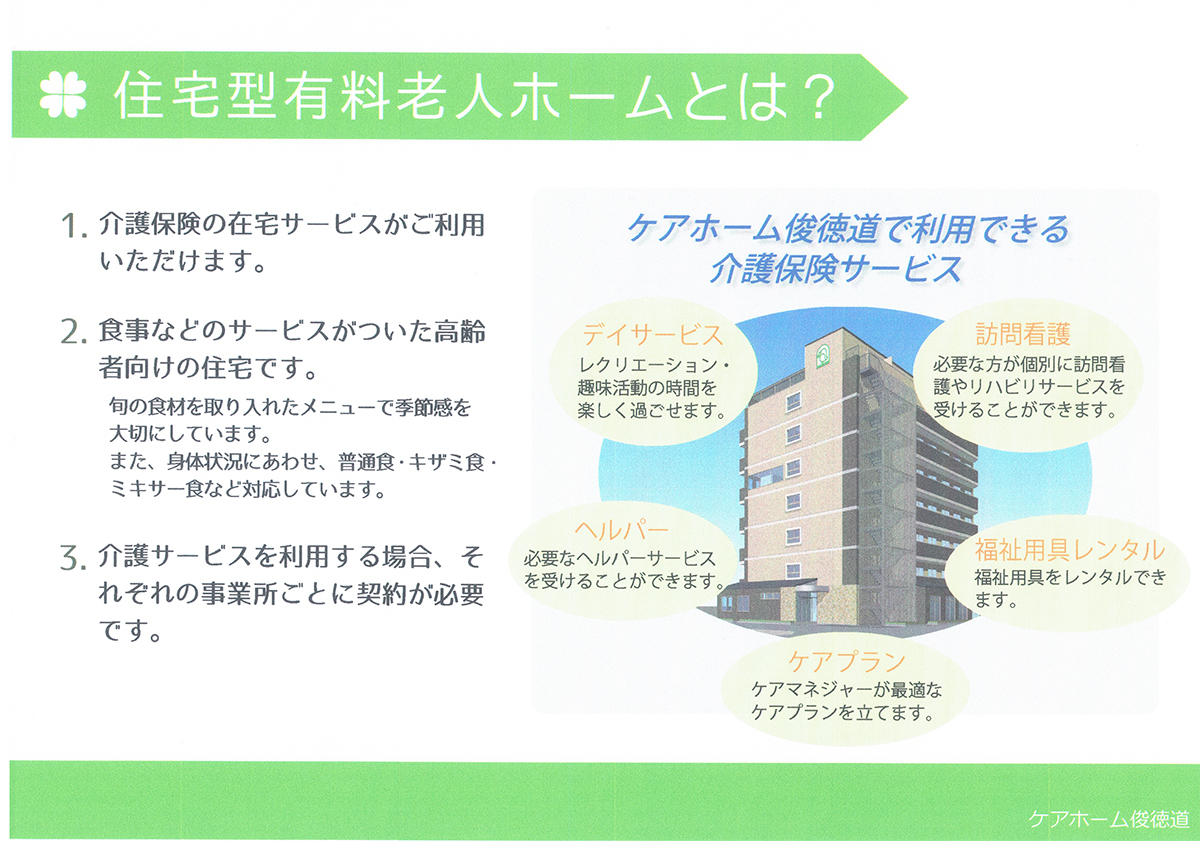 住宅型有料老人ホームとは？

1. 介護保険の在宅サービスがご利用いただけます。

2. 食事などのサービスがついた高齢者向けの住宅です。

旬の食材を取り入れたメニューで季節感を大切にしています。
また、身体状況にあわせ、普通食・キザミ食・ミキサー食など対応しています。

3. 介護サービスを利用する場合、それぞれの事業所ごとに契約が必要です。

ケアホーム俊徳道で利用できる介護保険サービス

デイサービス
レクリエーション・趣味活動の時間を楽しく過ごせます。

訪問看護
必要な方が個別に訪問看護やリハビリサービスを受けることができます。

ヘルパー
必要なヘルパーサービスを受けることができます。

福祉用具レンタル
福祉用具をレンタルできます。

ケアプラン
ケアマネジャーが最適なケアプランを立てます。

ケアホーム俊徳道